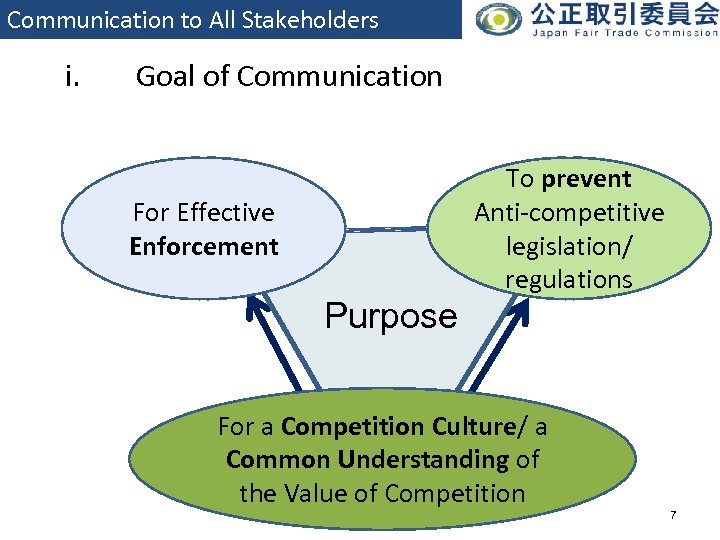 Communication to All Stakeholders

公正取引委員会
Japan Fair Trade Commission

i. Goal of Communication

For Effective Enforcement

To prevent Anti-competitive legislation/ regulations

Purpose

For a Competition Culture/ a Common Understanding of the Value of Competition

7